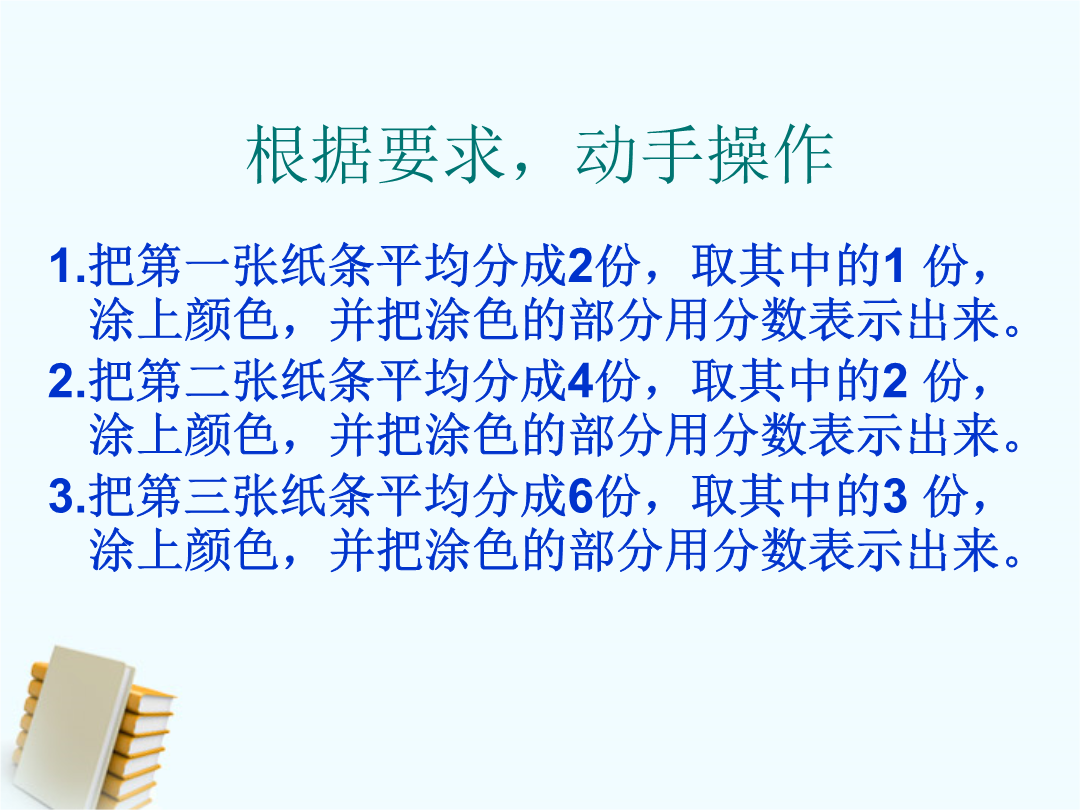 根据要求，动手操作

1.把第一张纸条平均分成2份，取其中的1 份，涂上颜色，并把涂色的部分用分数表示出来。

2.把第二张纸条平均分成4份，取其中的2 份，涂上颜色，并把涂色的部分用分数表示出来。

3.把第三张纸条平均分成6份，取其中的3 份，涂上颜色，并把涂色的部分用分数表示出来。